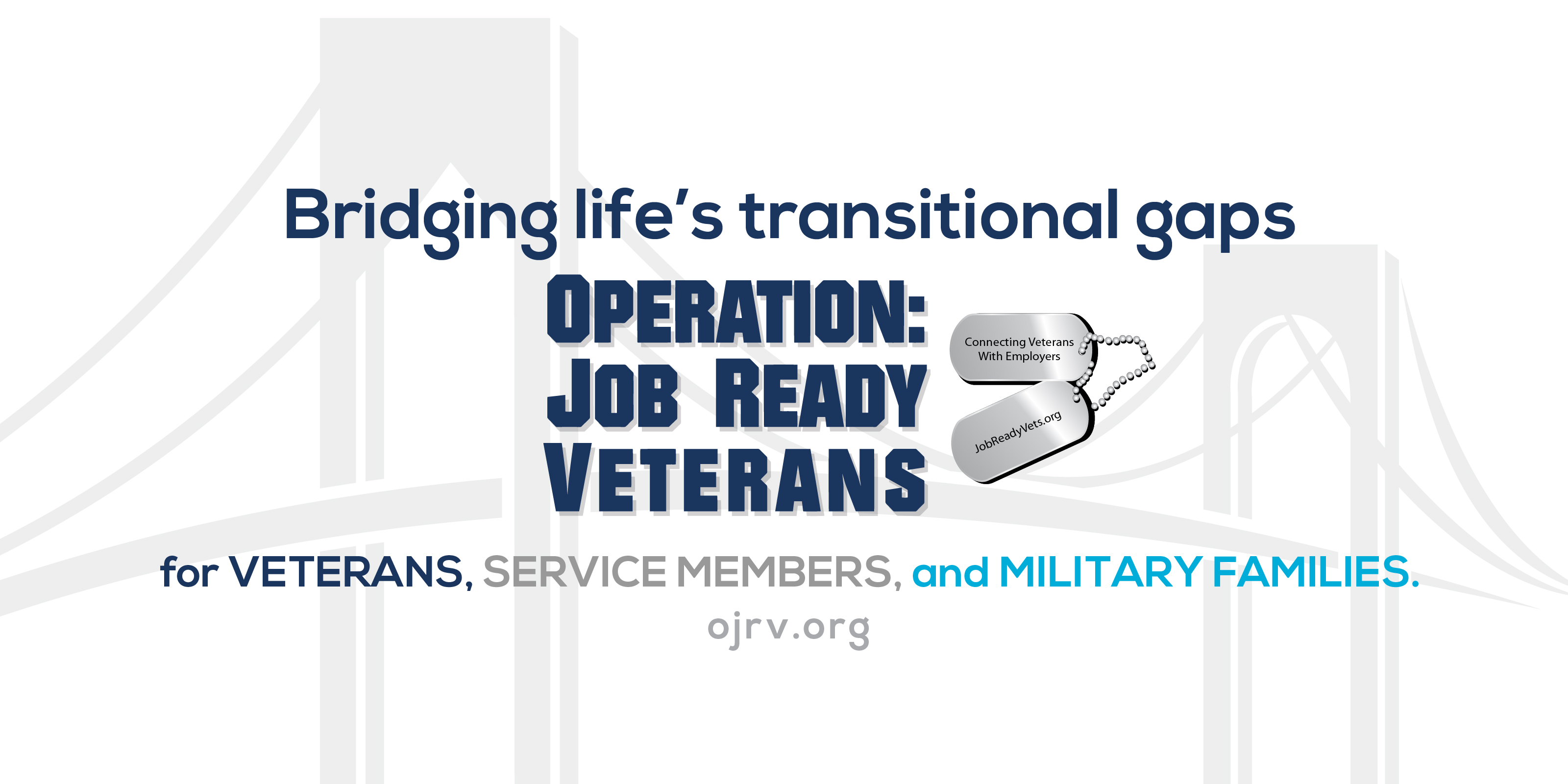 Bridging life's transitional gaps

OPERATION:
JOB READY
VETERANS

Connecting Veterans
With Employers

JobReadyVets.org

for VETERANS, SERVICE MEMBERS, and MILITARY FAMILIES.

ojrv.org